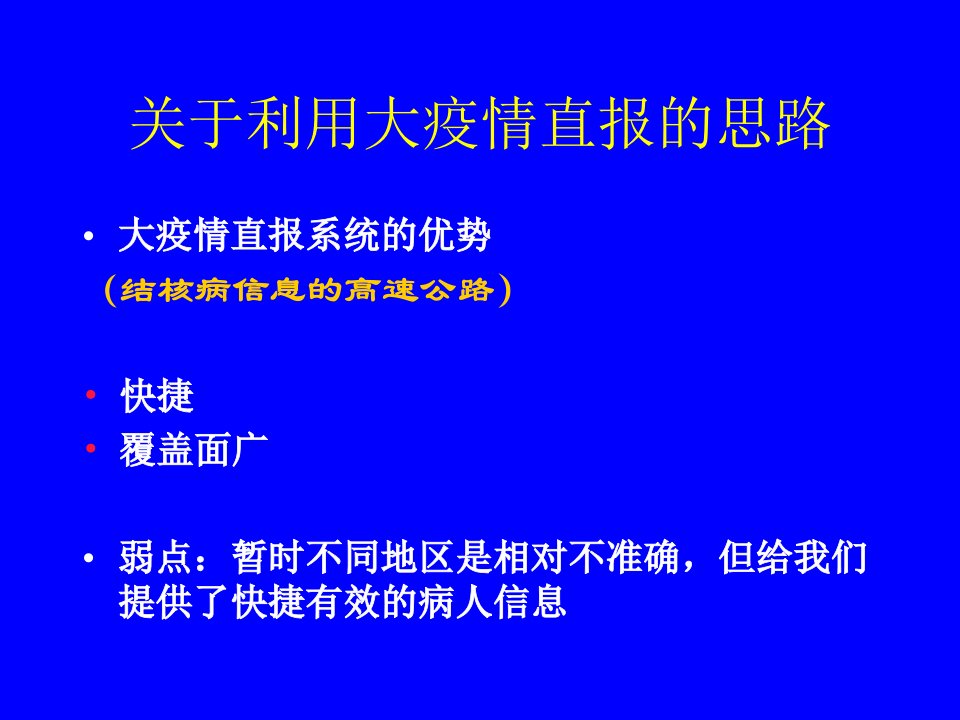 关于利用大疫情直报的思路

• 大疫情直报系统的优势

（结核病信息的高速公路）

• 快捷
• 覆盖面广

• 弱点：暂时不同地区是相对不准确，但给我们提供了快捷有效的病人信息